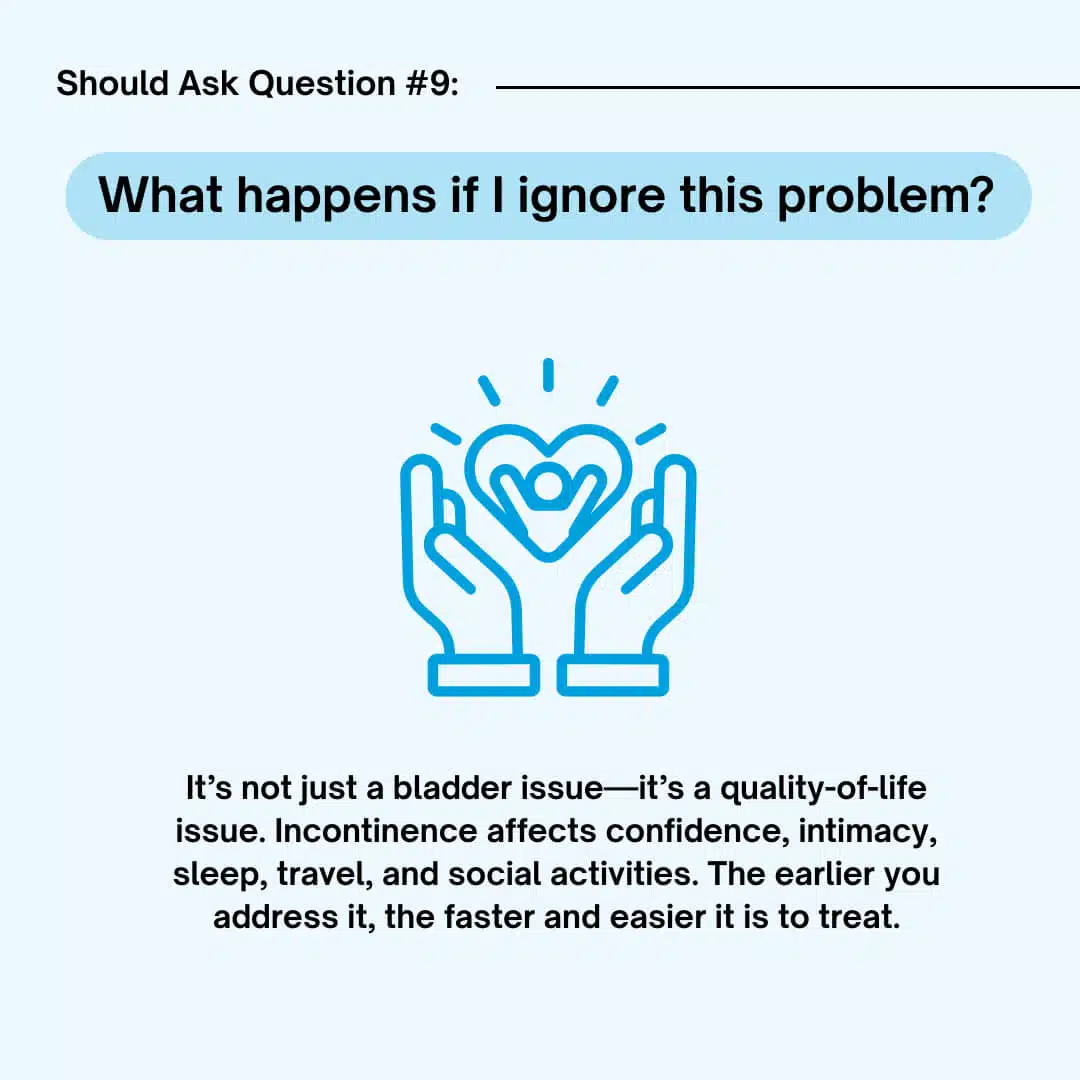 Should Ask Question #9:

What happens if I ignore this problem?

It’s not just a bladder issue—it’s a quality-of-life issue. Incontinence affects confidence, intimacy, sleep, travel, and social activities. The earlier you address it, the faster and easier it is to treat.